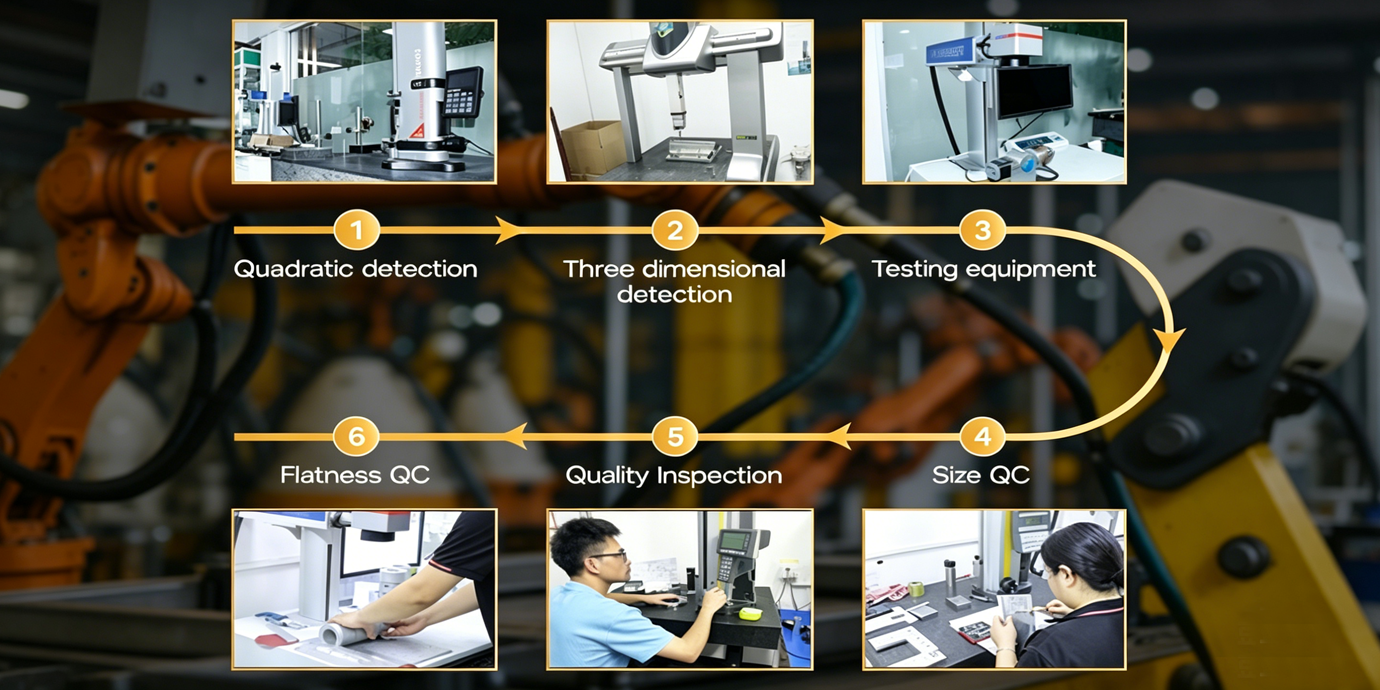 1
Quadratic detection

2
Three dimensional detection

3
Testing equipment

4
Size QC

5
Quality Inspection

6
Flatness QC